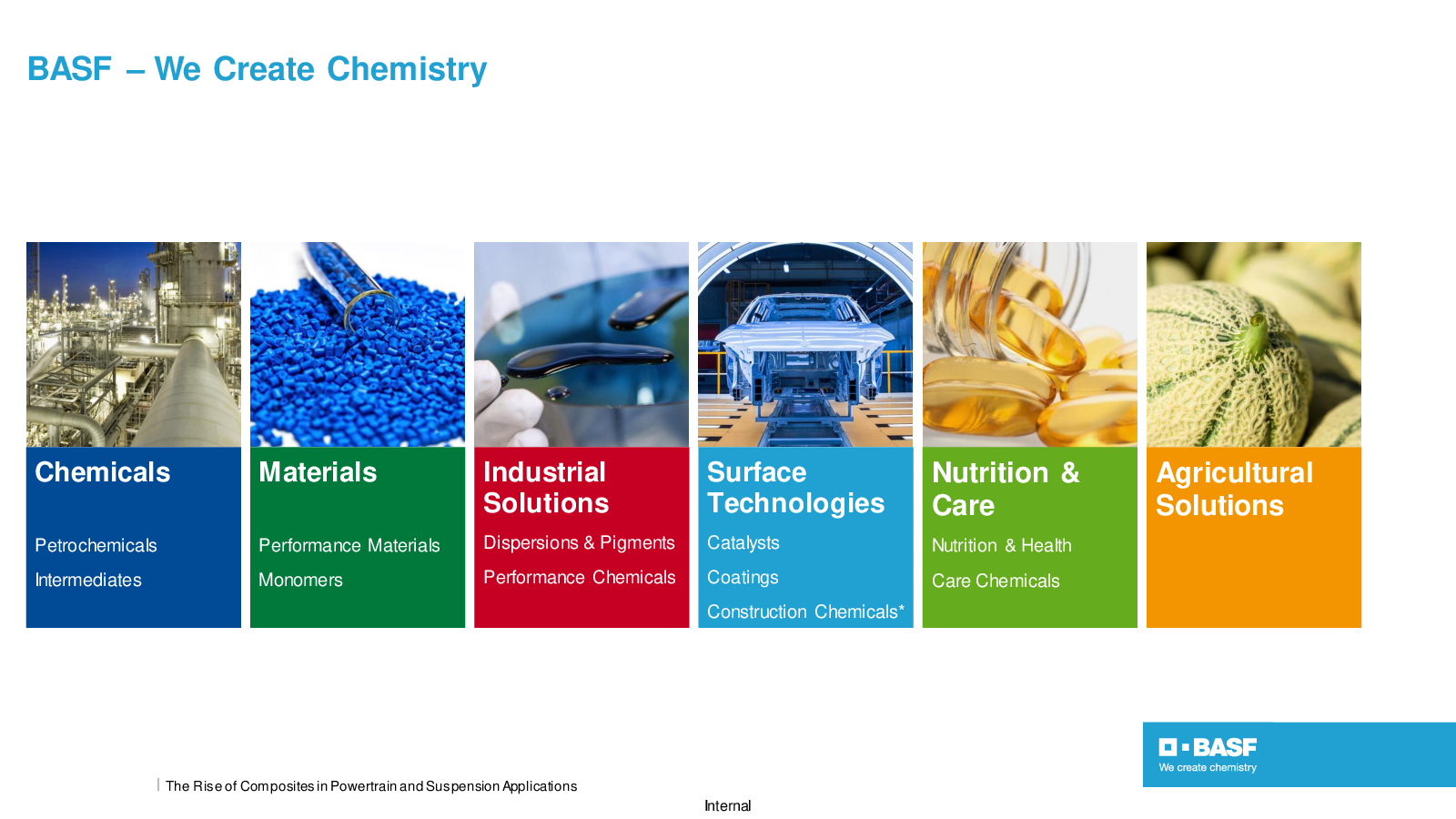 BASF – We Create Chemistry

Chemicals

Petrochemicals

Intermediates

Materials

Performance Materials

Monomers

Industrial Solutions

Dispersions & Pigments

Performance Chemicals

Surface Technologies

Catalysts

Coatings

Construction Chemicals*

Nutrition & Care

Nutrition & Health

Care Chemicals

Agricultural Solutions

BASF
We create chemistry

The Rise of Composites in Powertrain and Suspension Applications

Internal